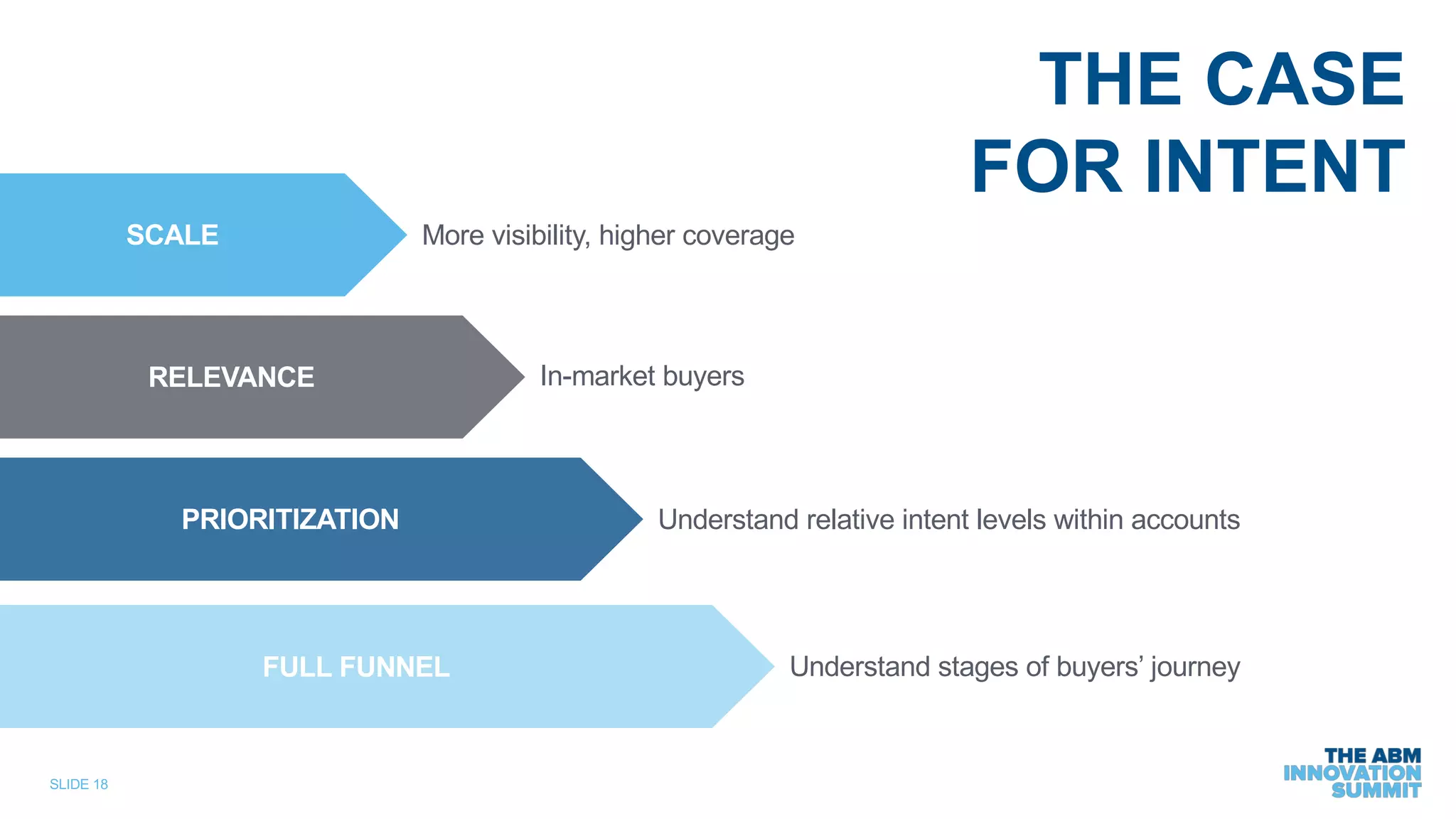 THE CASE FOR INTENT

SCALE

More visibility, higher coverage

RELEVANCE

In-market buyers

PRIORITIZATION

Understand relative intent levels within accounts

FULL FUNNEL

Understand stages of buyers' journey

SLIDE 18

THE ABM INNOVATION SUMMIT